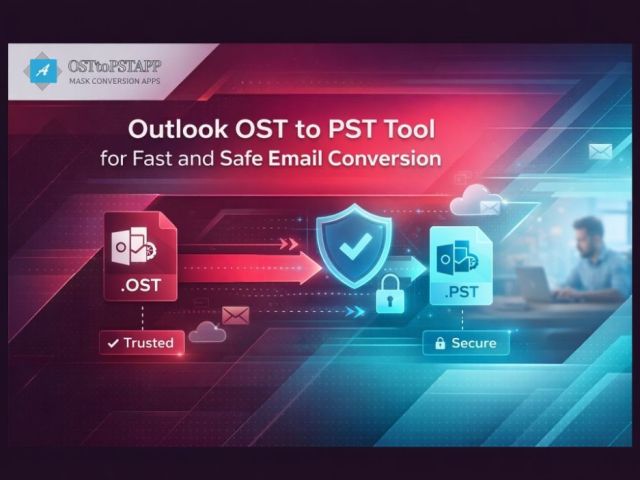 A
OSTtoPSTAPP
MASK CONVERSION APPS

Outlook OST to PST Tool
for Fast and Safe Email Conversion

.OST

.PST

✓ Trusted

Secure